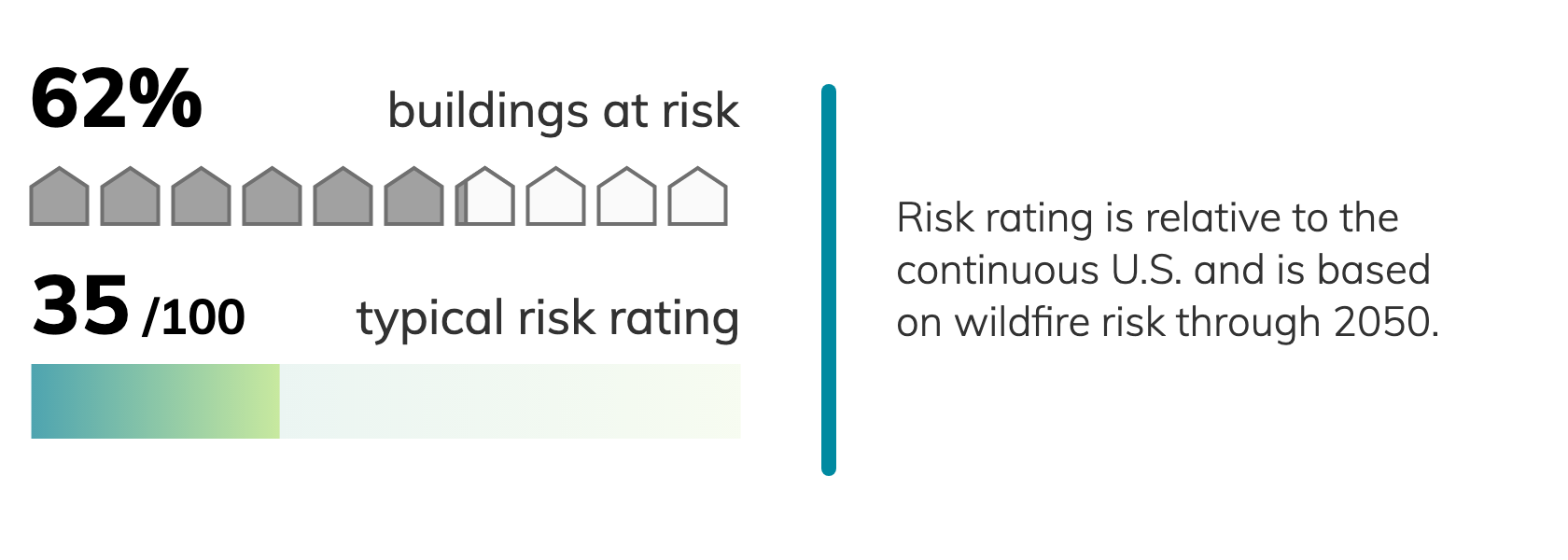 62% buildings at risk

35 /100 typical risk rating

Risk rating is relative to the continuous U.S. and is based on wildfire risk through 2050.